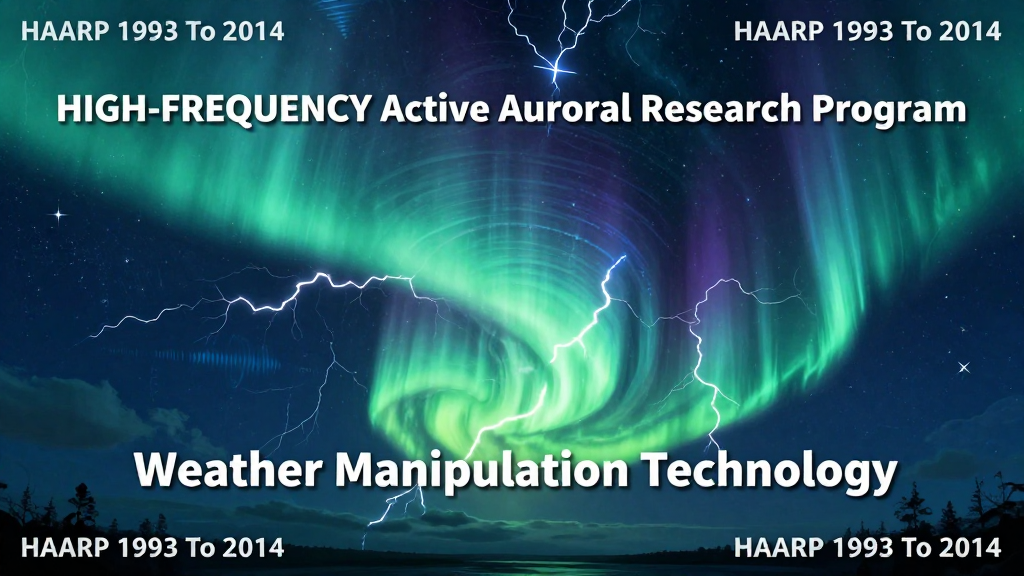 HAARP 1993 To 2014

HAARP 1993 To 2014

HIGH-FREQUENCY Active Auroral Research Program

Weather Manipulation Technology

HAARP 1993 To 2014

HAARP 1993 To 2014